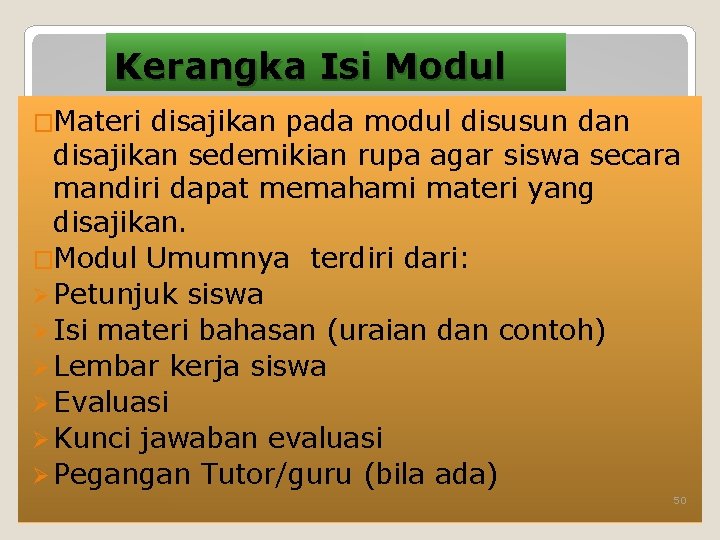 Kerangka Isi Modul

□Materi disajikan pada modul disusun dan disajikan sedemikian rupa agar siswa secara mandiri dapat memahami materi yang disajikan.

□Modul Umumnya terdiri dari:
➢Petunjuk siswa
➢Isi materi bahasan (uraian dan contoh)
➢Lembar kerja siswa
➢Evaluasi
➢Kunci jawaban evaluasi
➢Pegangan Tutor/guru (bila ada)

50